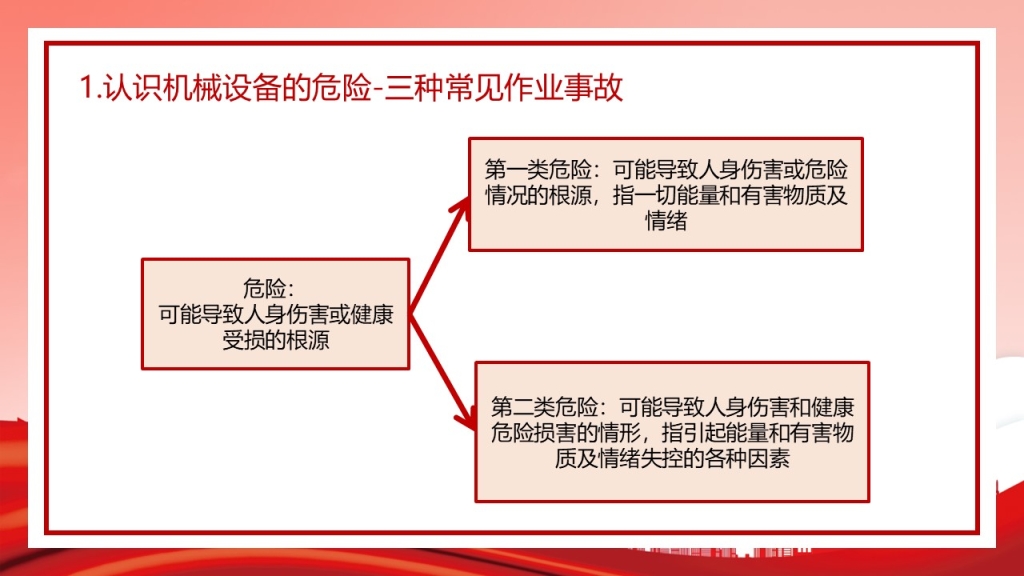 1.认识机械设备的危险-三种常见作业事故

危险：
可能导致人身伤害或健康受损的根源

第一类危险：可能导致人身伤害或危险情况的根源，指一切能量和有害物质及情绪

第二类危险：可能导致人身伤害和健康危险损害的情形，指引起能量和有害物质及情绪失控的各种因素